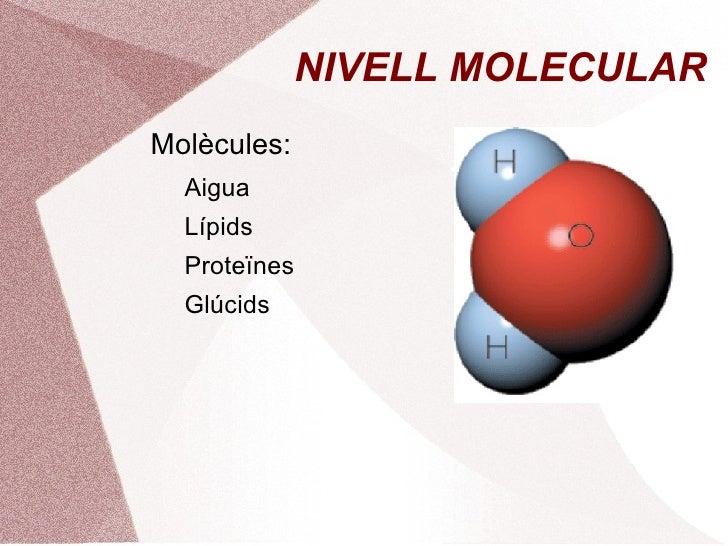 NIVELL MOLECULAR

Molècules:

Aigua

Lípids

Proteïnes

Glúcids

H

O

H